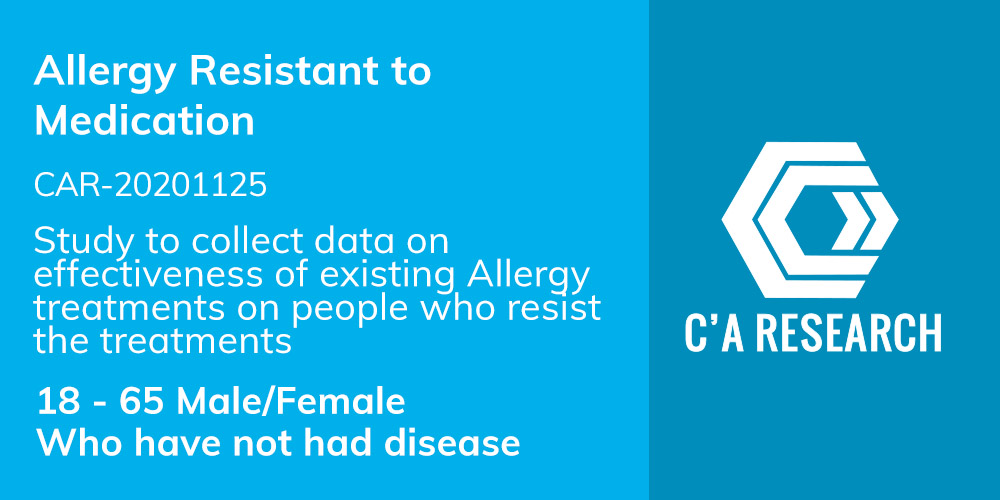 Allergy Resistant to Medication

CAR-20201125

Study to collect data on effectiveness of existing Allergy treatments on people who resist the treatments

18 - 65 Male/Female
Who have not had disease

C'A RESEARCH